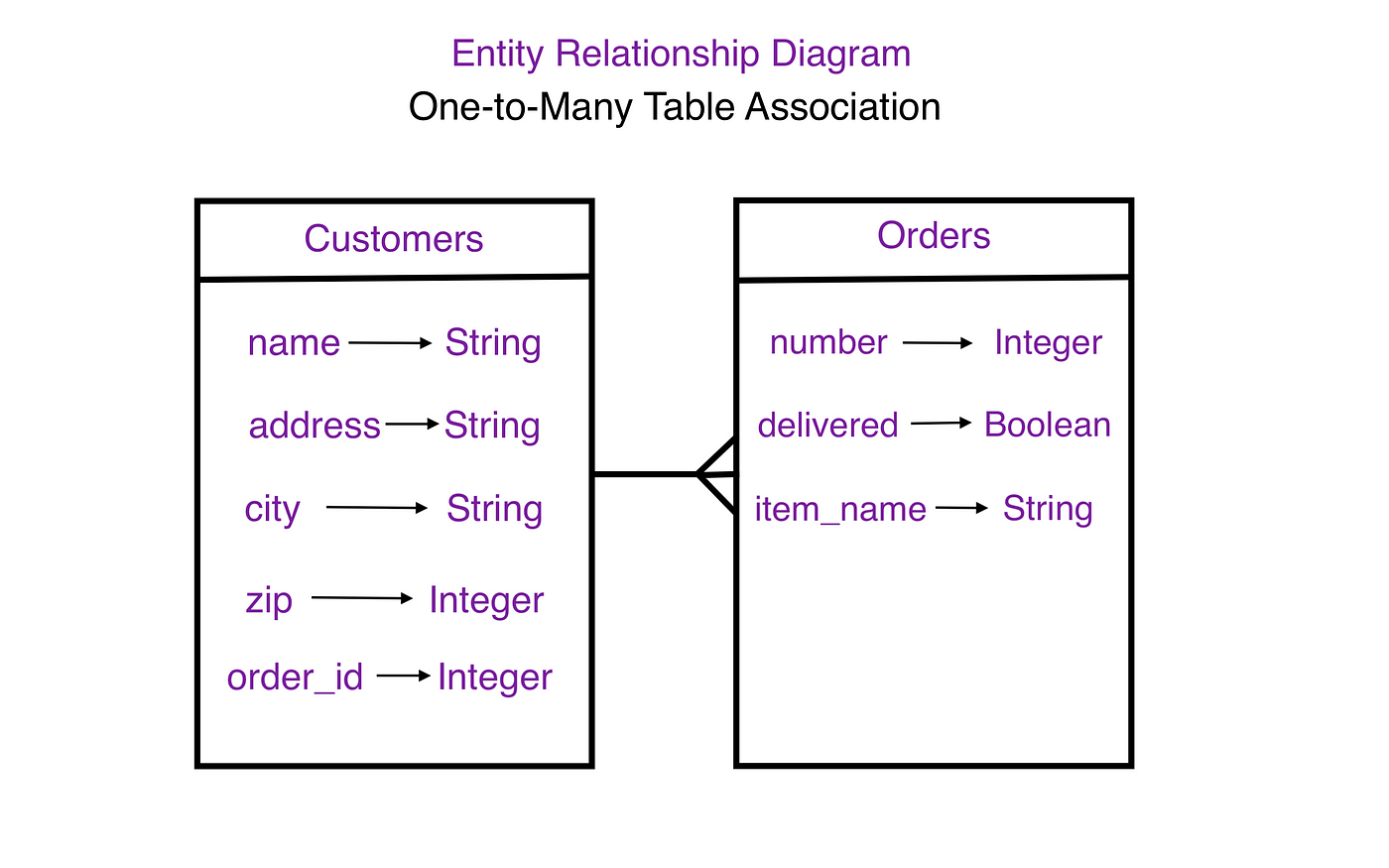 Entity Relationship Diagram
One-to-Many Table Association

Customers

name → String
address → String
city → String
zip → Integer
order_id → Integer

Orders

number → Integer
delivered → Boolean
item_name → String